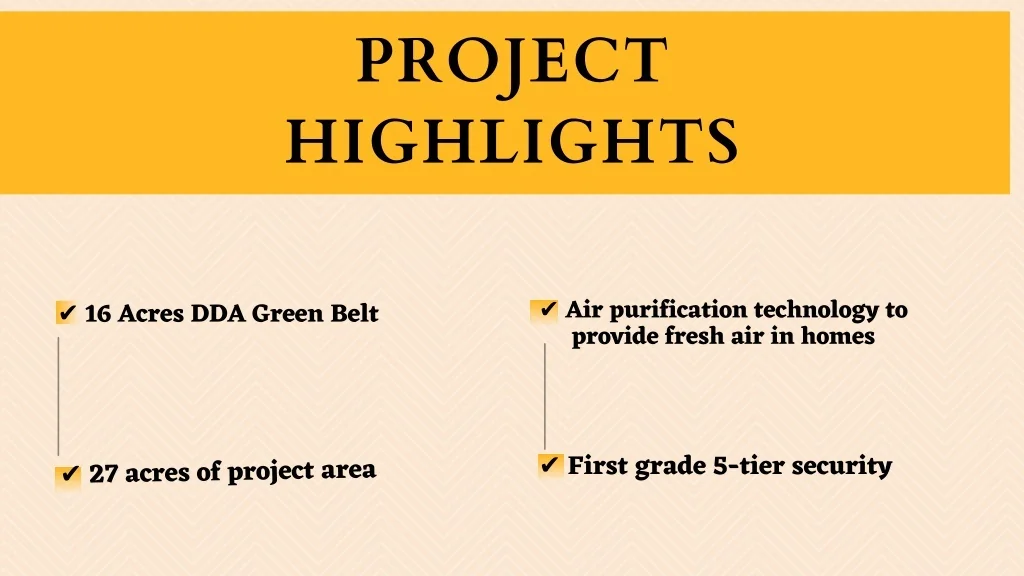 PROJECT HIGHLIGHTS

✔ 16 Acres DDA Green Belt

✔ 27 acres of project area

✔ Air purification technology to provide fresh air in homes

✔ First grade 5-tier security